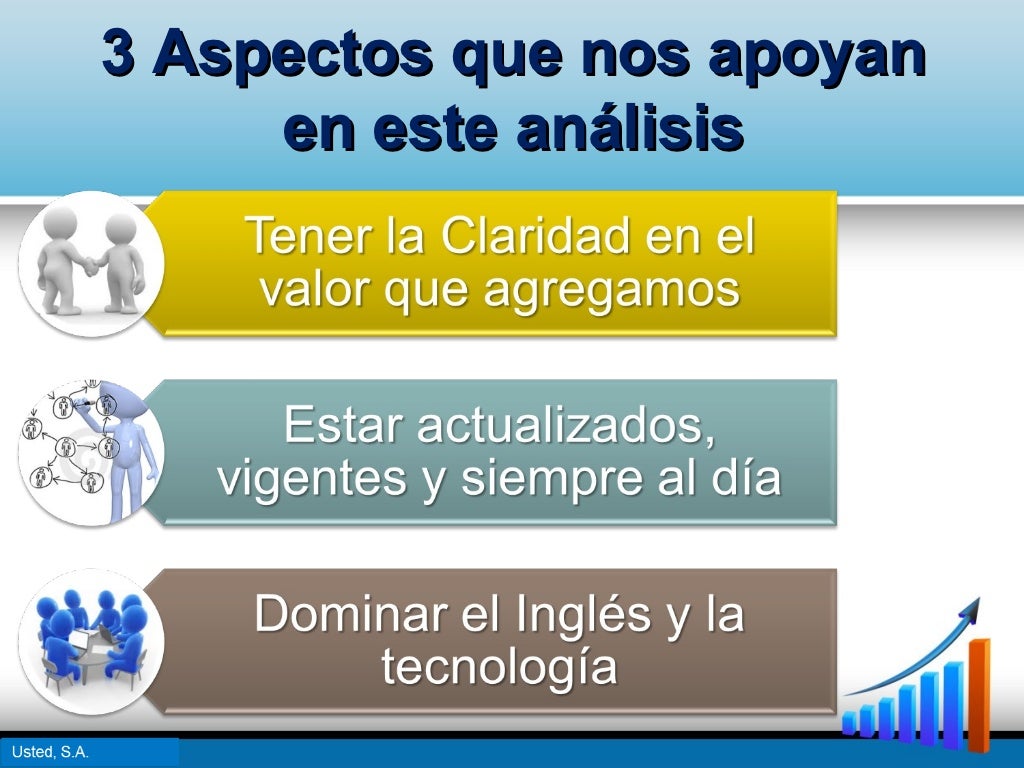 3 Aspectos que nos apoyan en este análisis

Tener la Claridad en el valor que agregamos

Estar actualizados, vigentes y siempre al día

Dominar el Inglés y la tecnología

Usted, S.A.